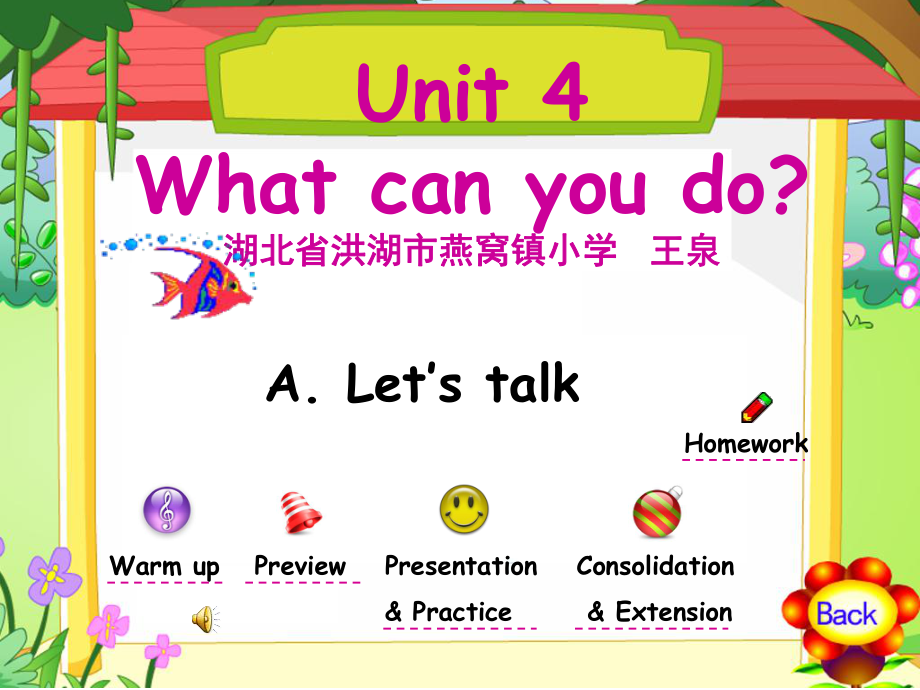 Unit 4

What can you do?

湖北省洪湖市燕窝镇小学　王泉

A. Let's talk

Homework

Warm up

Preview

Presentation & Practice

Consolidation & Extension

Back